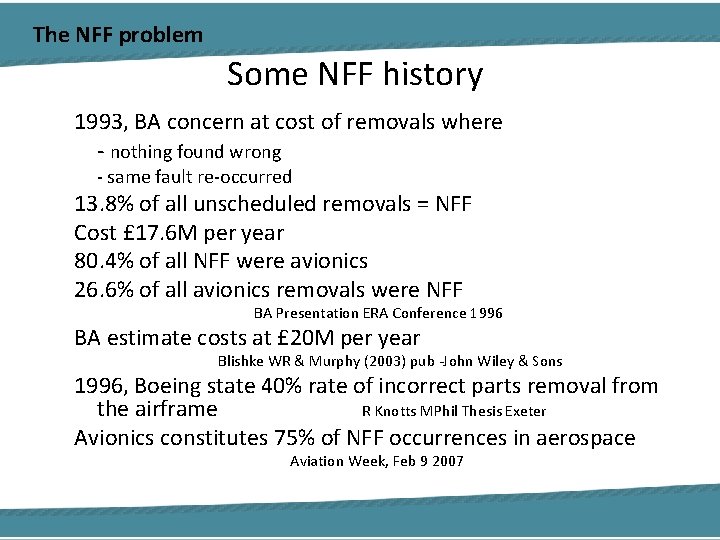 The NFF problem

Some NFF history

1993, BA concern at cost of removals where

- nothing found wrong

- same fault re-occurred

13.8% of all unscheduled removals = NFF

Cost £17.6M per year

80.4% of all NFF were avionics

26.6% of all avionics removals were NFF

BA Presentation ERA Conference 1996

BA estimate costs at £20M per year

Blishke WR & Murphy (2003) pub -John Wiley & Sons

1996, Boeing state 40% rate of incorrect parts removal from the airframe

R Knotts MPhil Thesis Exeter

Avionics constitutes 75% of NFF occurrences in aerospace

Aviation Week, Feb 9 2007